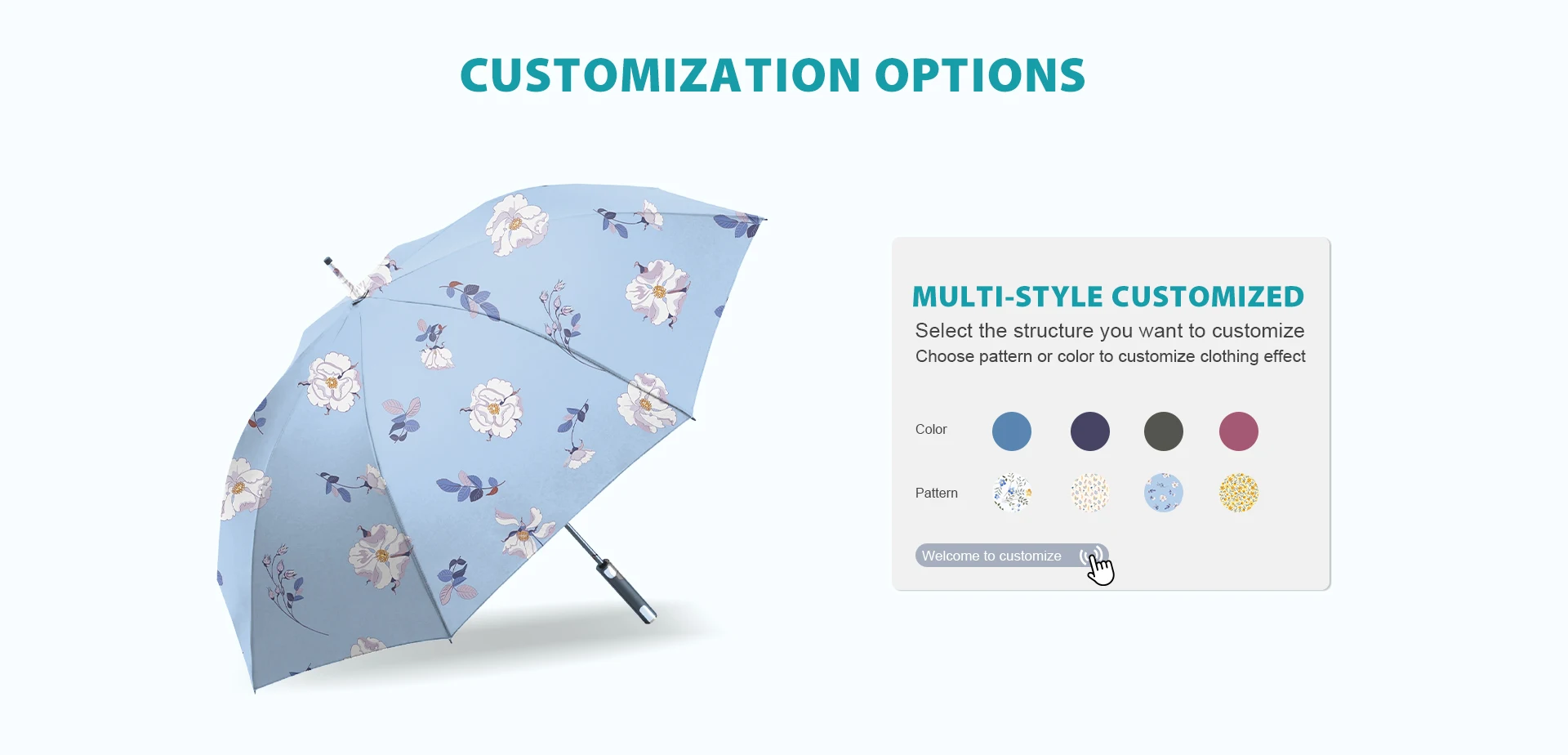 CUSTOMIZATION OPTIONS

MULTI-STYLE CUSTOMIZED
Select the structure you want to customize
Choose pattern or color to customize clothing effect

Color

Pattern

Welcome to customize